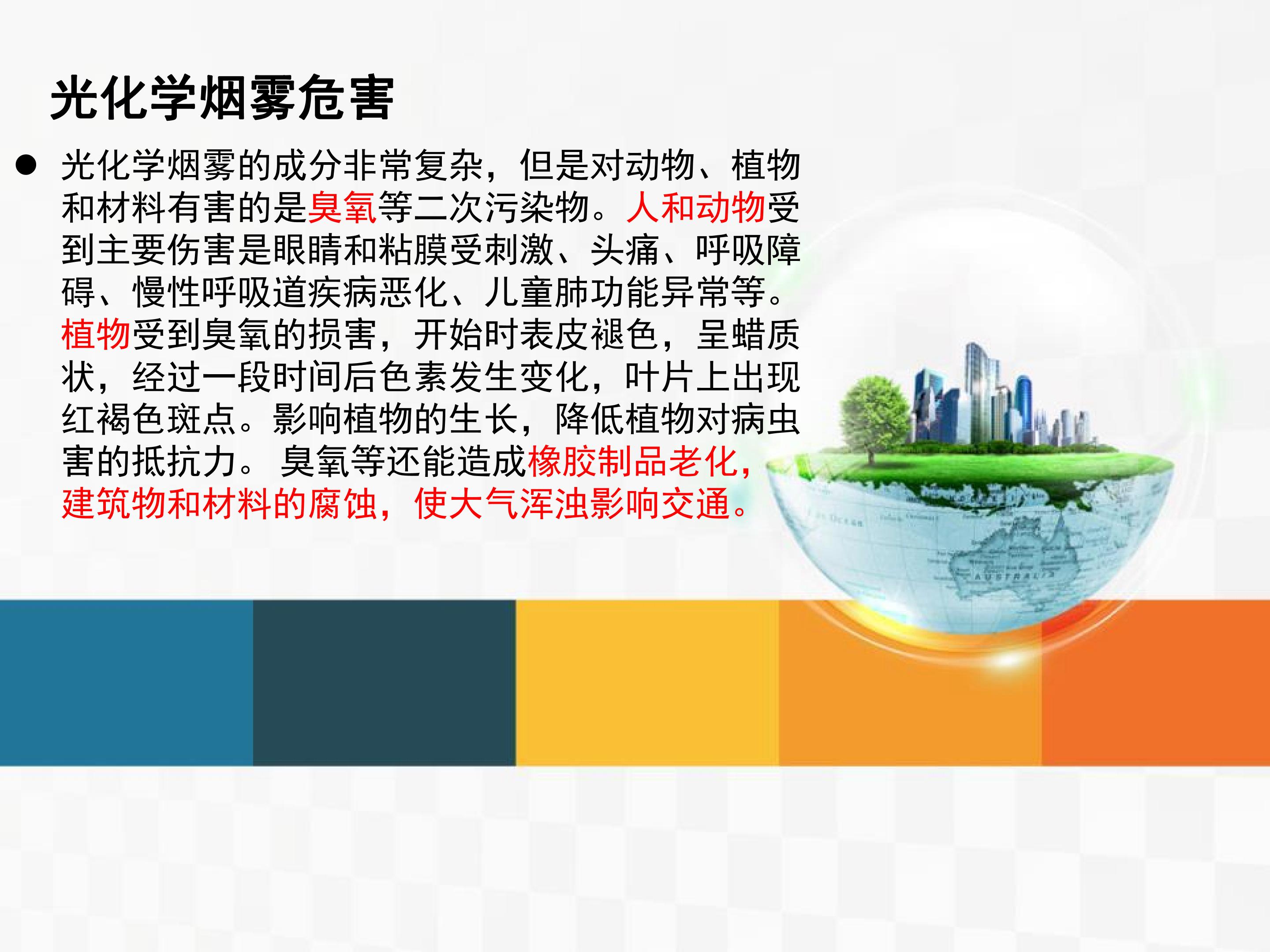 光化学烟雾危害

• 光化学烟雾的成分非常复杂，但是对动物、植物和材料有害的是臭氧等二次污染物。人和动物受到主要伤害是眼睛和粘膜受刺激、头痛、呼吸障碍、慢性呼吸道疾病恶化、儿童肺功能异常等。植物受到臭氧的损害，开始时表皮褪色，呈蜡质状，经过一段时间后色素发生变化，叶片上出现红褐色斑点。影响植物的生长，降低植物对病虫害的抵抗力。臭氧等还能造成橡胶制品老化，建筑物和材料的腐蚀，使大气浑浊影响交通。